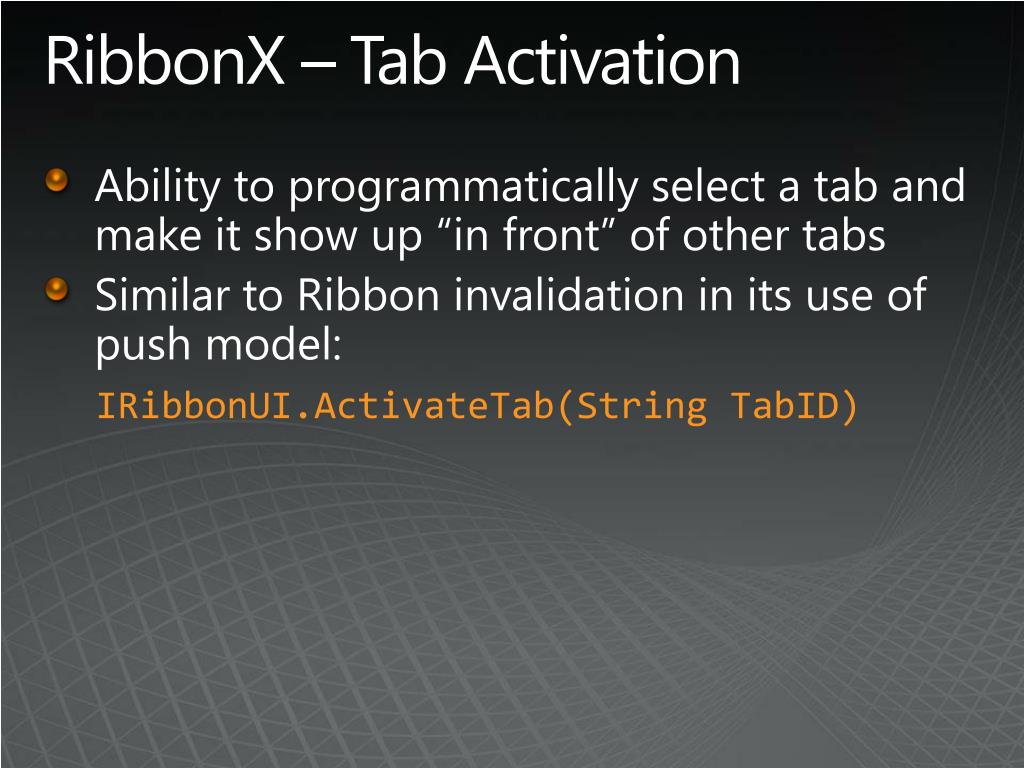 RibbonX – Tab Activation

Ability to programmatically select a tab and make it show up “in front” of other tabs

Similar to Ribbon invalidation in its use of push model:

IRibbonUI.ActivateTab(String TabID)